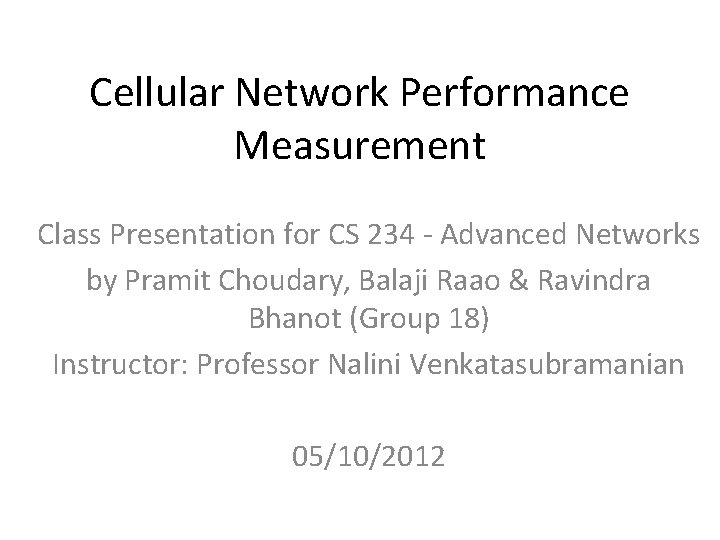 Cellular Network Performance Measurement

Class Presentation for CS 234 - Advanced Networks

by Pramit Choudary, Balaji Raao & Ravindra Bhanot (Group 18)

Instructor: Professor Nalini Venkatasubramanian

05/10/2012